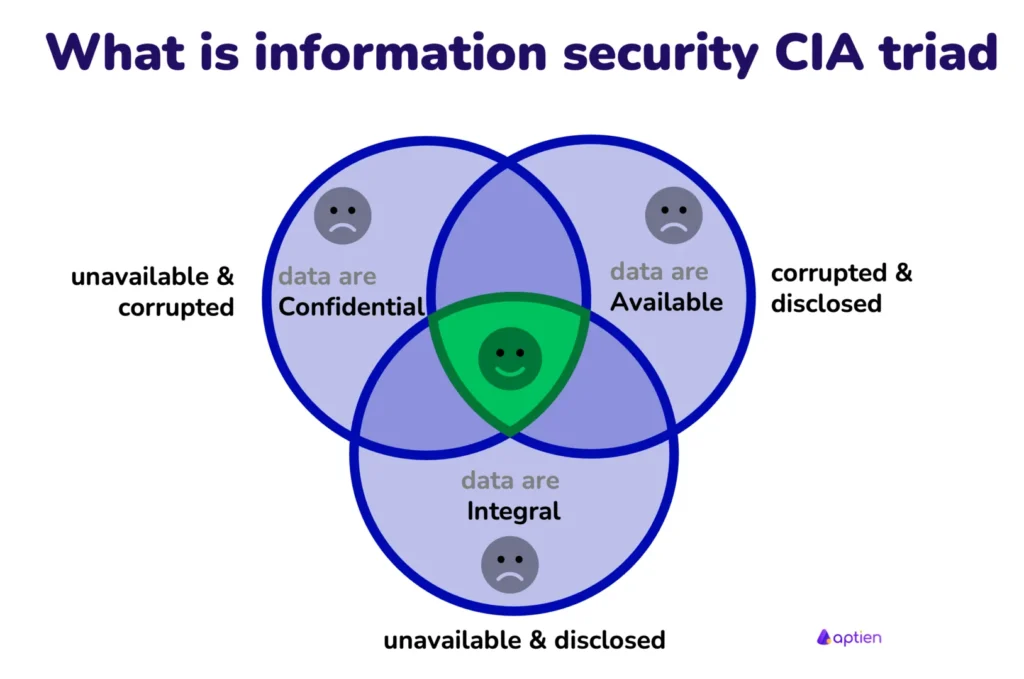 What is information security CIA triad

unavailable & corrupted

data are Confidential

data are Available

corrupted & disclosed

data are Integral

unavailable & disclosed

aptien